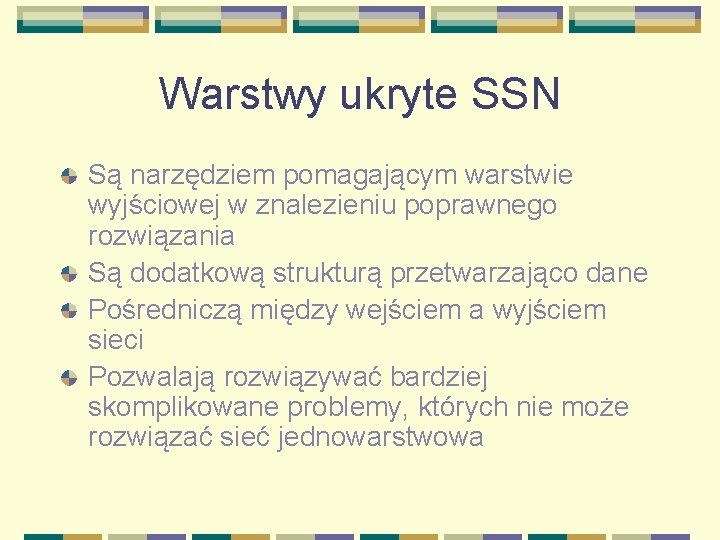 Warstwy ukryte SSN

Są narzędziem pomagającym warstwie wyjściowej w znalezieniu poprawnego rozwiązania

Są dodatkową strukturą przetwarzająco dane

Pośredniczą między wejściem a wyjściem sieci

Pozwalają rozwiązywać bardziej skomplikowane problemy, których nie może rozwiązać sieć jednowarstwowa